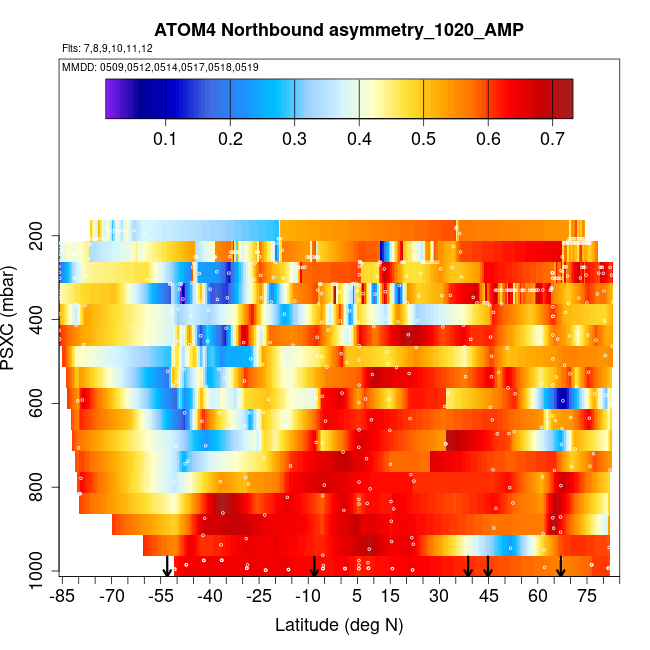 ATOM4 Northbound asymmetry_1020_AMP

Flts: 7,8,9,10,11,12

MMDD: 0509,0512,0514,0517,0518,0519

0.1 0.2 0.3 0.4 0.5 0.6 0.7

PSXC (mbar)

200
400
600
800
1000

-85 -70 -55 -40 -25 -10 5 15 30 45 60 75

Latitude (deg N)